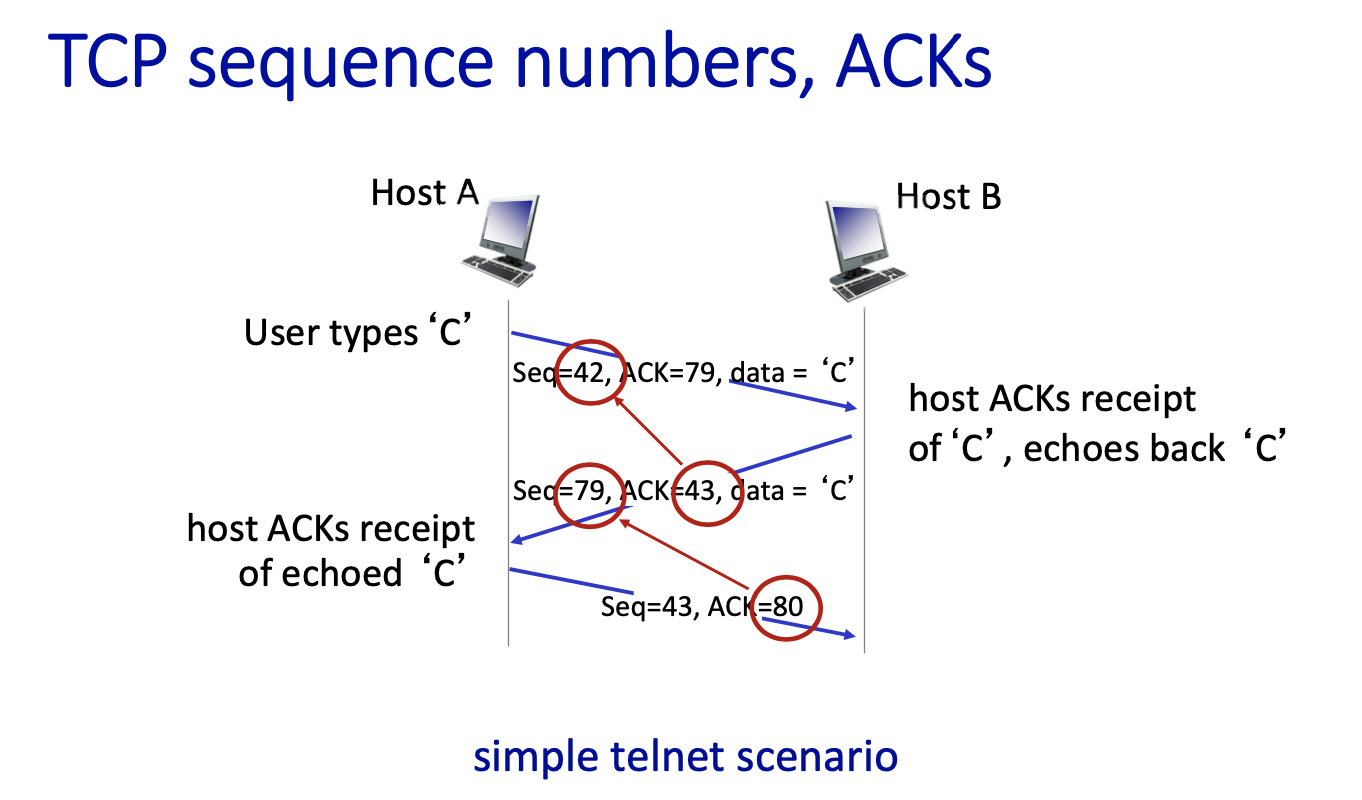 TCP sequence numbers, ACKs

Host A

Host B

User types 'C'

Seq=42, ACK=79, data = 'C'

host ACKs receipt of 'C', echoes back 'C'

Seq=79, ACK=43, data = 'C'

host ACKs receipt of echoed 'C'

Seq=43, ACK=80

simple telnet scenario